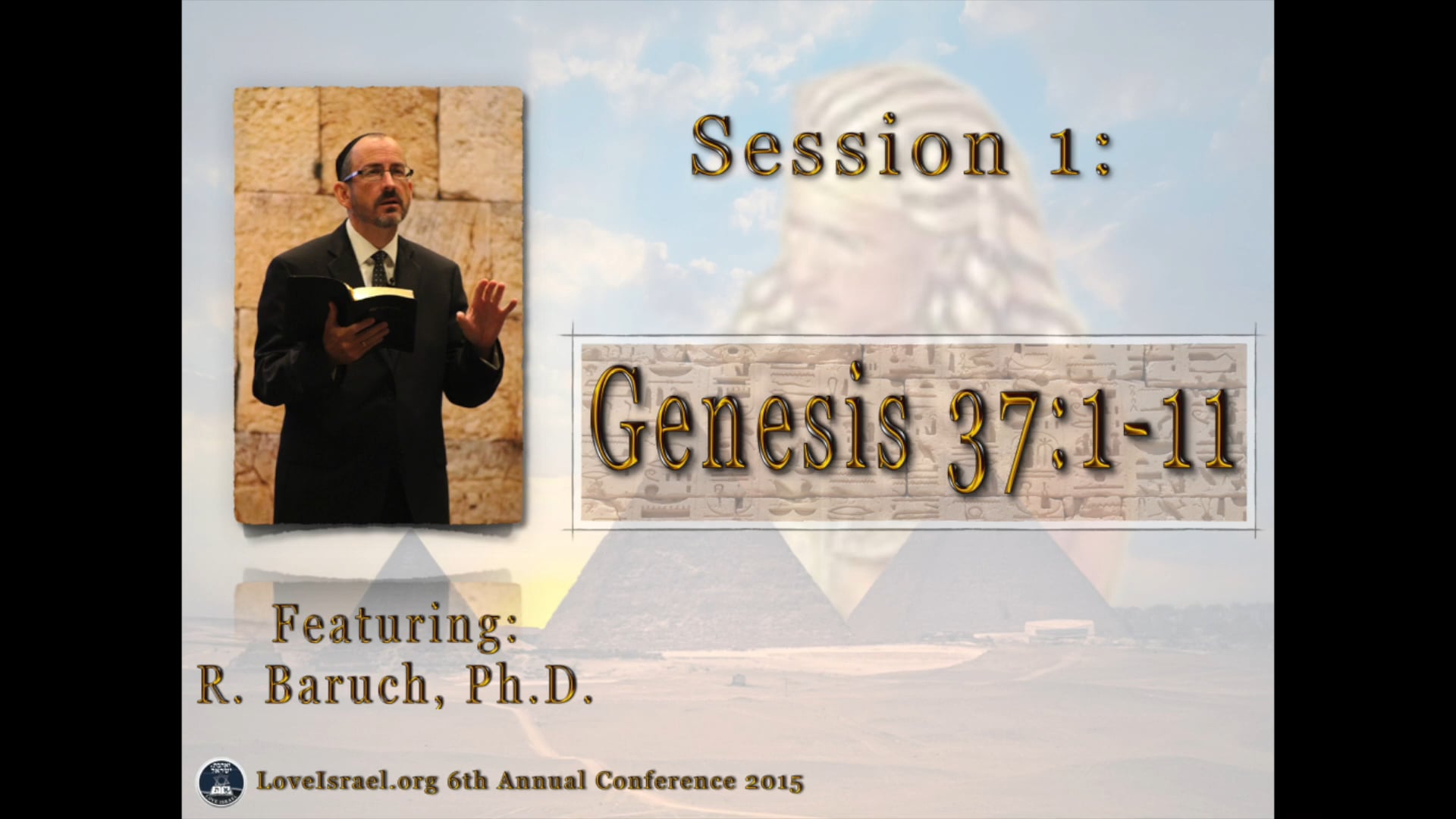 Session 1:

Genesis 37:1-11

Featuring:
R. Baruch, Ph.D.

LoveIsrael.org 6th Annual Conference 2015